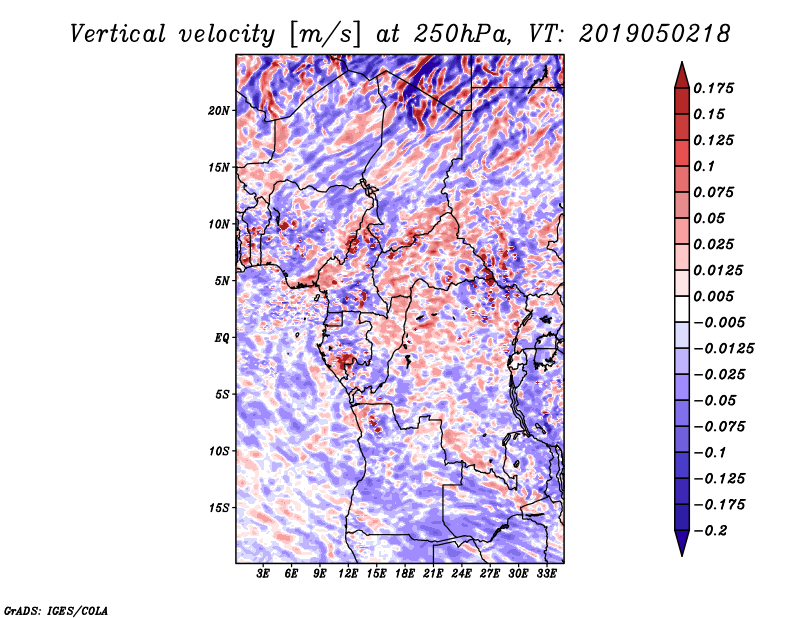 Vertical velocity [m/s] at 250hPa, VT: 2019050218

20N
15N
10N
5N
EQ
5S
10S
15S

3E 6E 9E 12E 15E 18E 21E 24E 27E 30E 33E

0.175
0.15
0.125
0.1
0.075
0.05
0.025
0.0125
0.005
−0.005
−0.0125
−0.025
−0.05
−0.075
−0.1
−0.125
−0.175
−0.2

GrADS: IGES/COLA